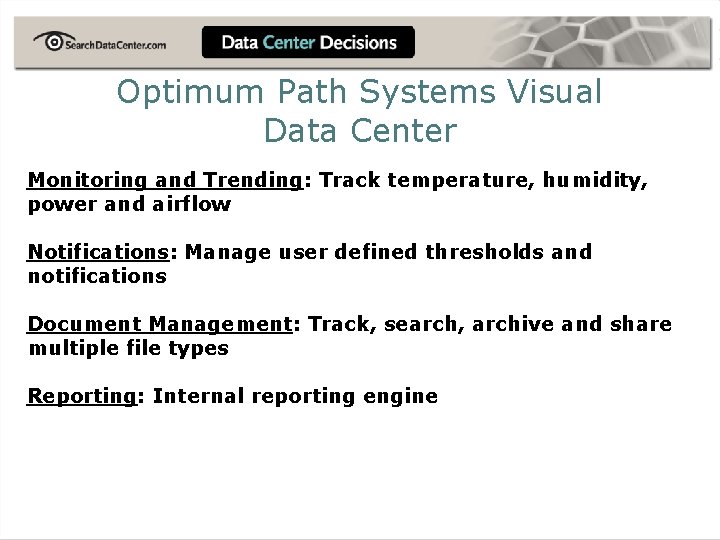 SearchDataCenter.com

Data Center Decisions

Optimum Path Systems Visual Data Center

Monitoring and Trending: Track temperature, humidity, power and airflow

Notifications: Manage user defined thresholds and notifications

Document Management: Track, search, archive and share multiple file types

Reporting: Internal reporting engine